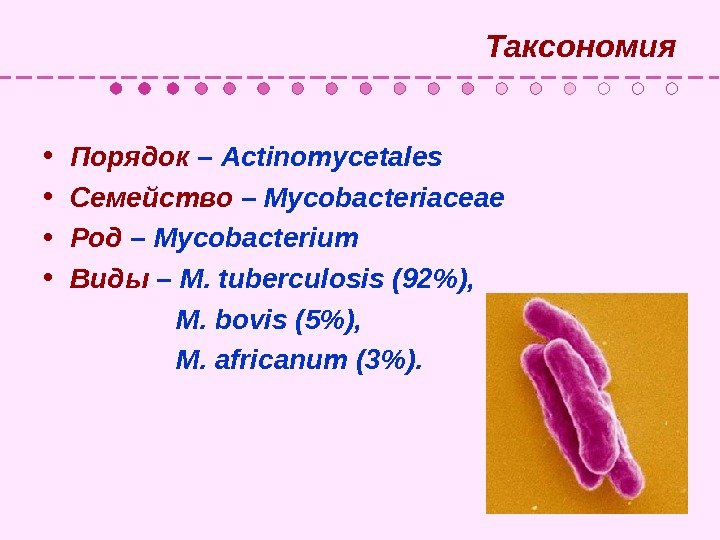 Таксономия

• Порядок – Actinomycetales
• Семейство – Mycobacteriaceae
• Род – Mycobacterium
• Виды – M. tuberculosis (92%),
M. bovis (5%),
M. africanum (3%).